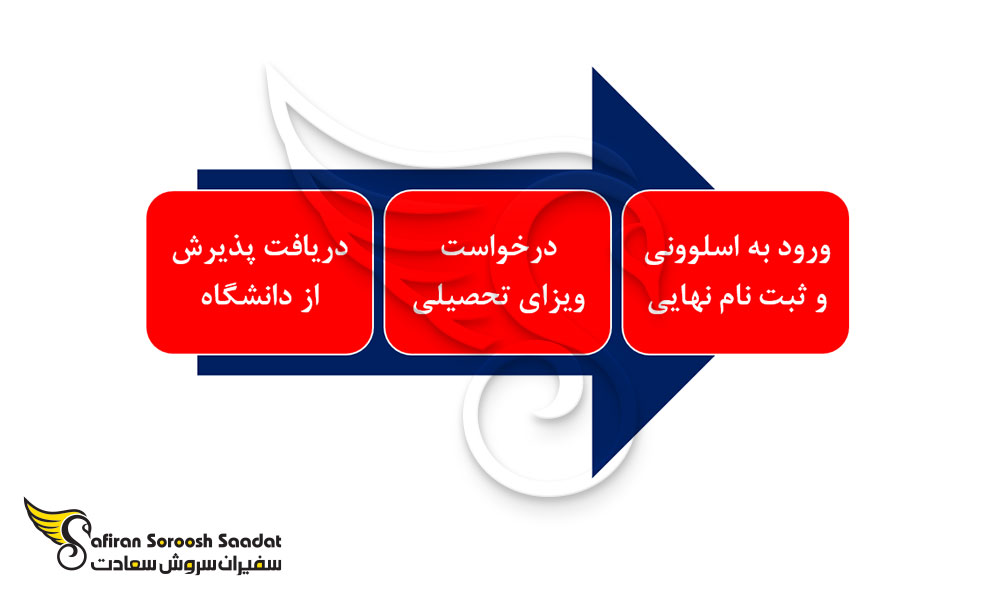 دریافت پذیرش از دانشگاه

درخواست ویزای تحصیلی

ورود به اسلوونی و ثبت نام نهایی

Safiran Soroosh Saadat
سفیران سروش سعادت